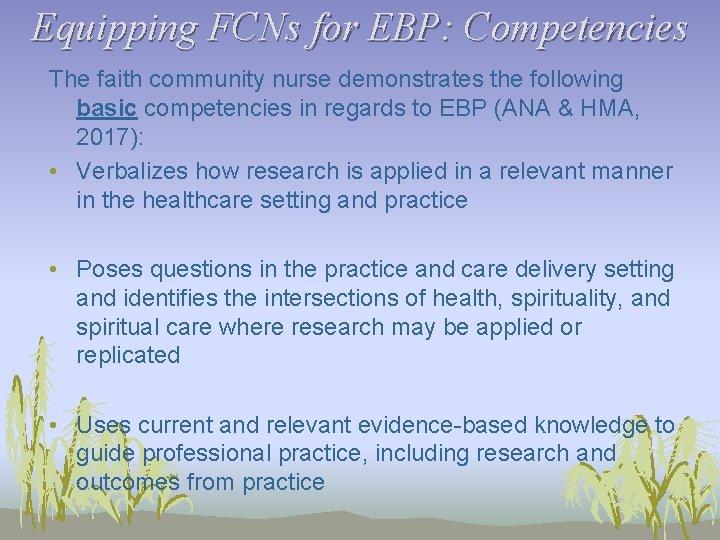 Equipping FCNs for EBP: Competencies

The faith community nurse demonstrates the following basic competencies in regards to EBP (ANA & HMA, 2017):

• Verbalizes how research is applied in a relevant manner in the healthcare setting and practice

• Poses questions in the practice and care delivery setting and identifies the intersections of health, spirituality, and spiritual care where research may be applied or replicated

• Uses current and relevant evidence-based knowledge to guide professional practice, including research and outcomes from practice